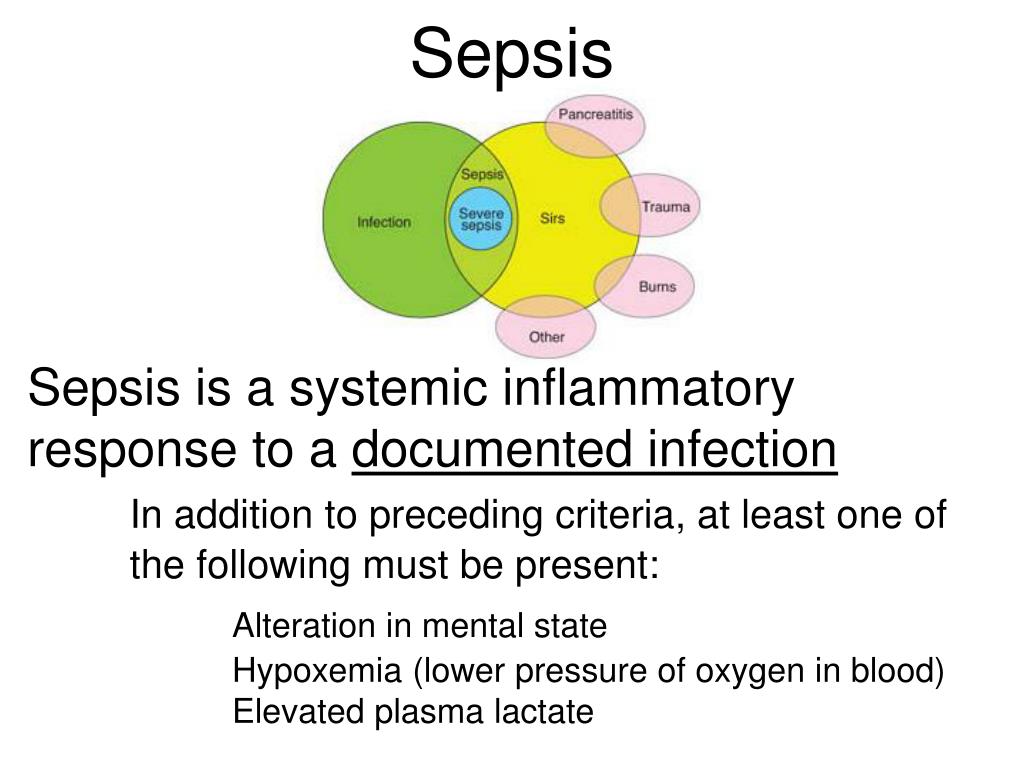 Sepsis

Pancreatitis
Sepsis
Infection
Severe sepsis
Sirs
Trauma
Burns
Other

Sepsis is a systemic inflammatory response to a documented infection

In addition to preceding criteria, at least one of the following must be present:

Alteration in mental state
Hypoxemia (lower pressure of oxygen in blood)
Elevated plasma lactate